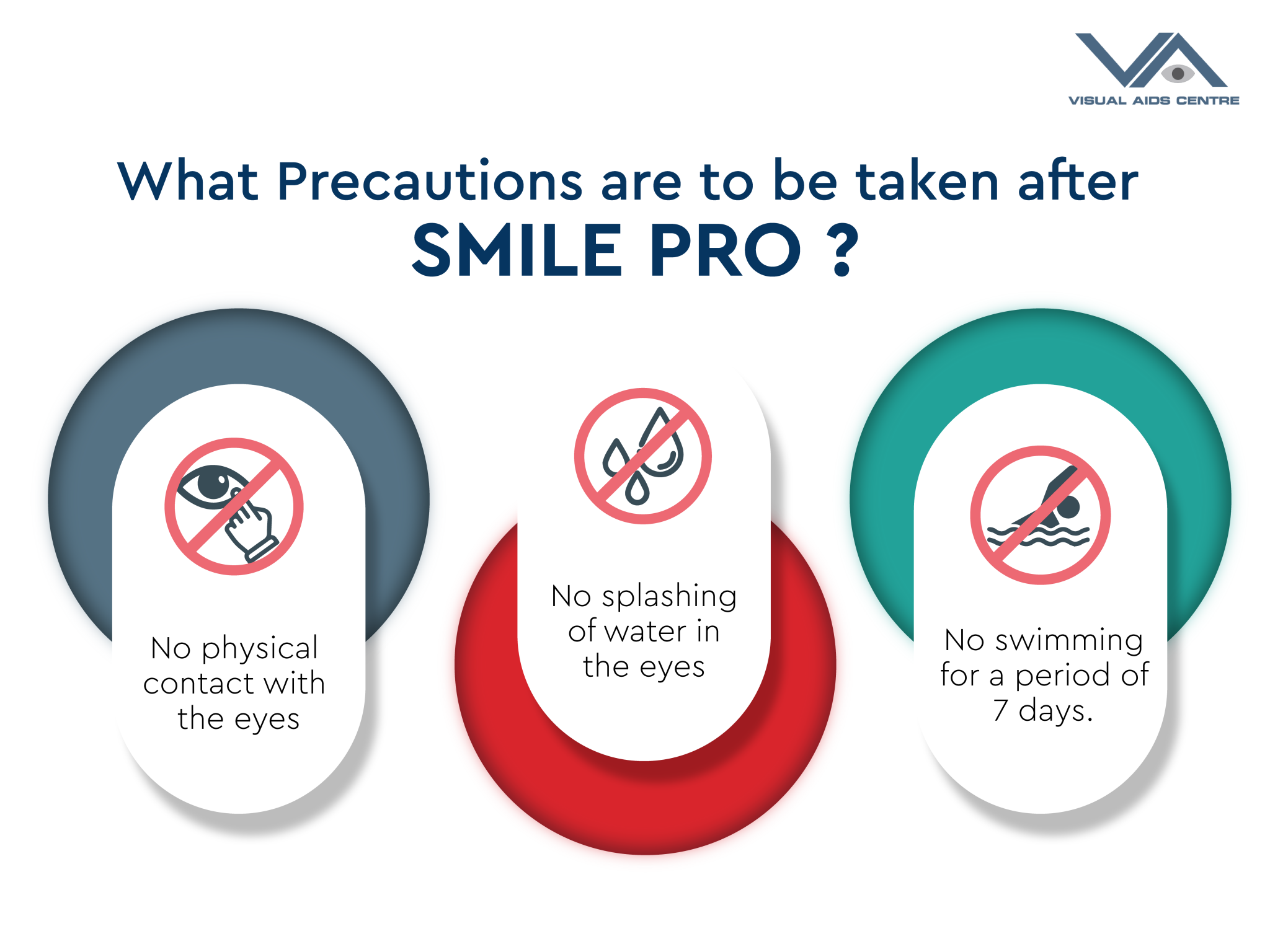 VISUAL AIDS CENTRE

What Precautions are to be taken after
SMILE PRO ?

No physical contact with the eyes

No splashing of water in the eyes

No swimming for a period of 7 days.